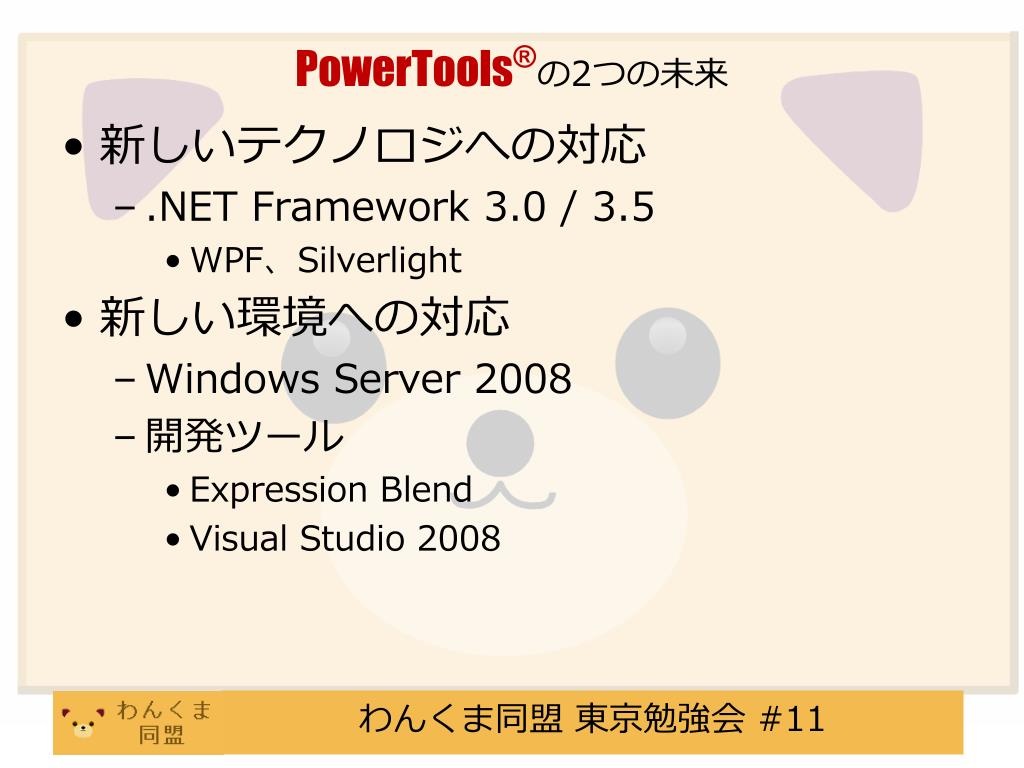 PowerTools®の2つの未来

• 新しいテクノロジへの対応
  – .NET Framework 3.0 / 3.5
    • WPF、Silverlight
• 新しい環境への対応
  – Windows Server 2008
  – 開発ツール
    • Expression Blend
    • Visual Studio 2008

わんくま同盟

わんくま同盟 東京勉強会 #11